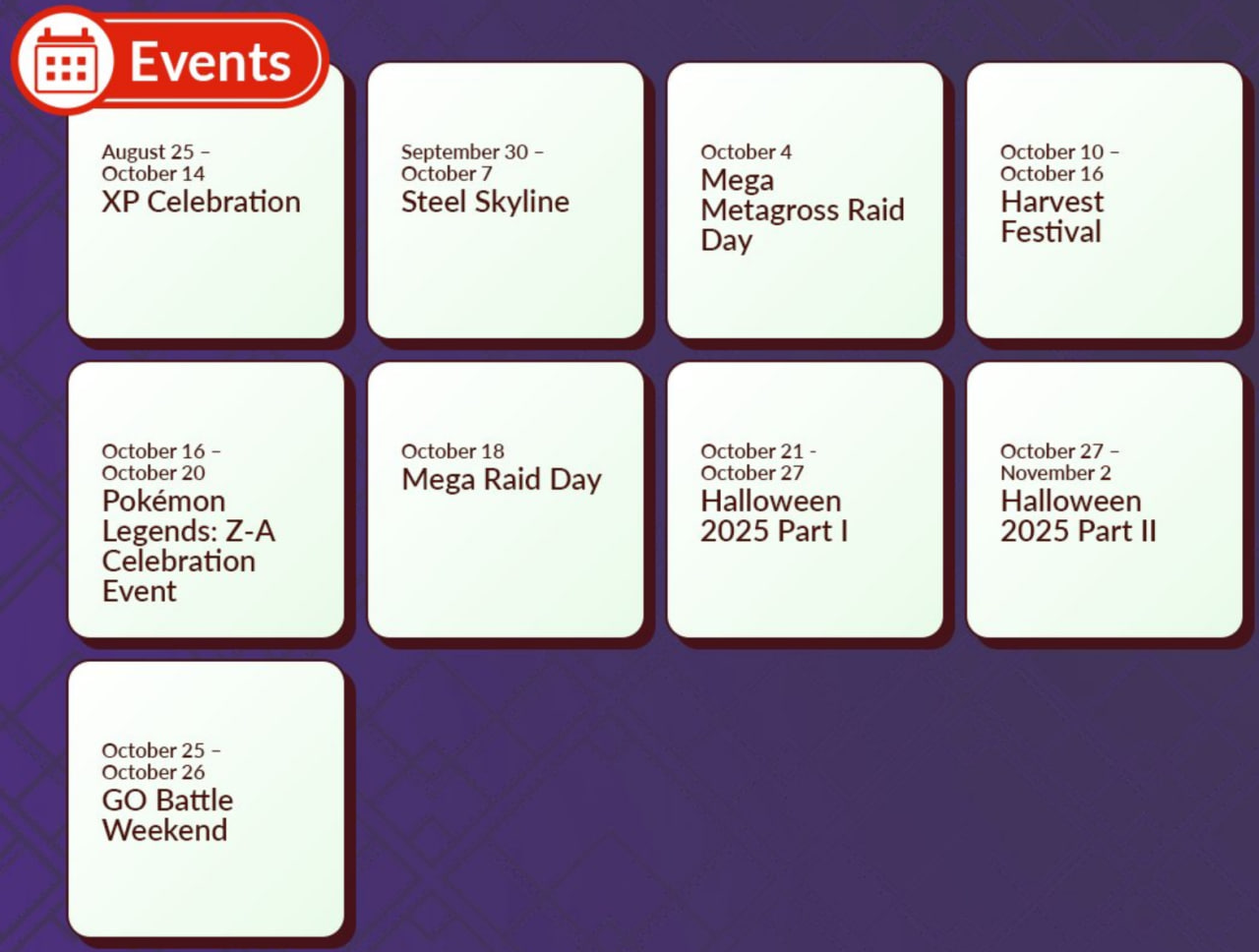 Events

August 25 – October 14
XP Celebration

September 30 – October 7
Steel Skyline

October 4
Mega Metagross Raid Day

October 10 – October 16
Harvest Festival

October 16 – October 20
Pokémon Legends: Z-A Celebration Event

October 18
Mega Raid Day

October 21 - October 27
Halloween 2025 Part I

October 27 – November 2
Halloween 2025 Part II

October 25 – October 26
GO Battle Weekend